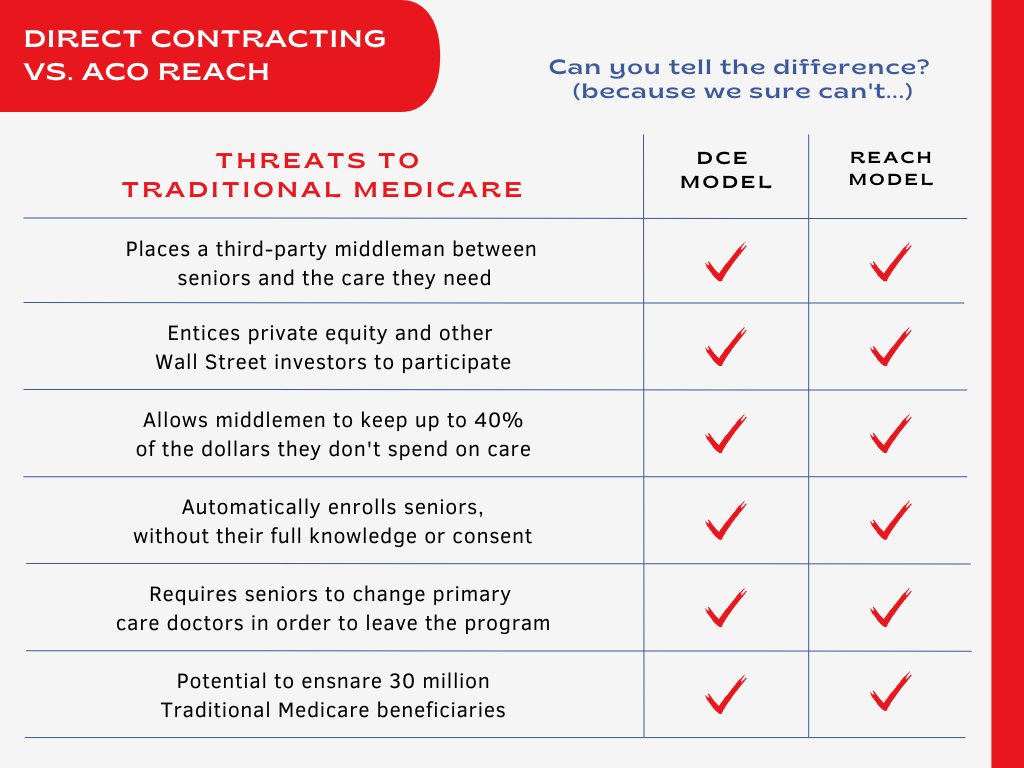 DIRECT CONTRACTING VS. ACO REACH

Can you tell the difference? (because we sure can't...)

| THREATS TO TRADITIONAL MEDICARE | DCE MODEL | REACH MODEL |
|---|---|---|
| Places a third-party middleman between seniors and the care they need | ✓ | ✓ |
| Entices private equity and other Wall Street investors to participate | ✓ | ✓ |
| Allows middlemen to keep up to 40% of the dollars they don't spend on care | ✓ | ✓ |
| Automatically enrolls seniors, without their full knowledge or consent | ✓ | ✓ |
| Requires seniors to change primary care doctors in order to leave the program | ✓ | ✓ |
| Potential to ensnare 30 million Traditional Medicare beneficiaries | ✓ | ✓ |